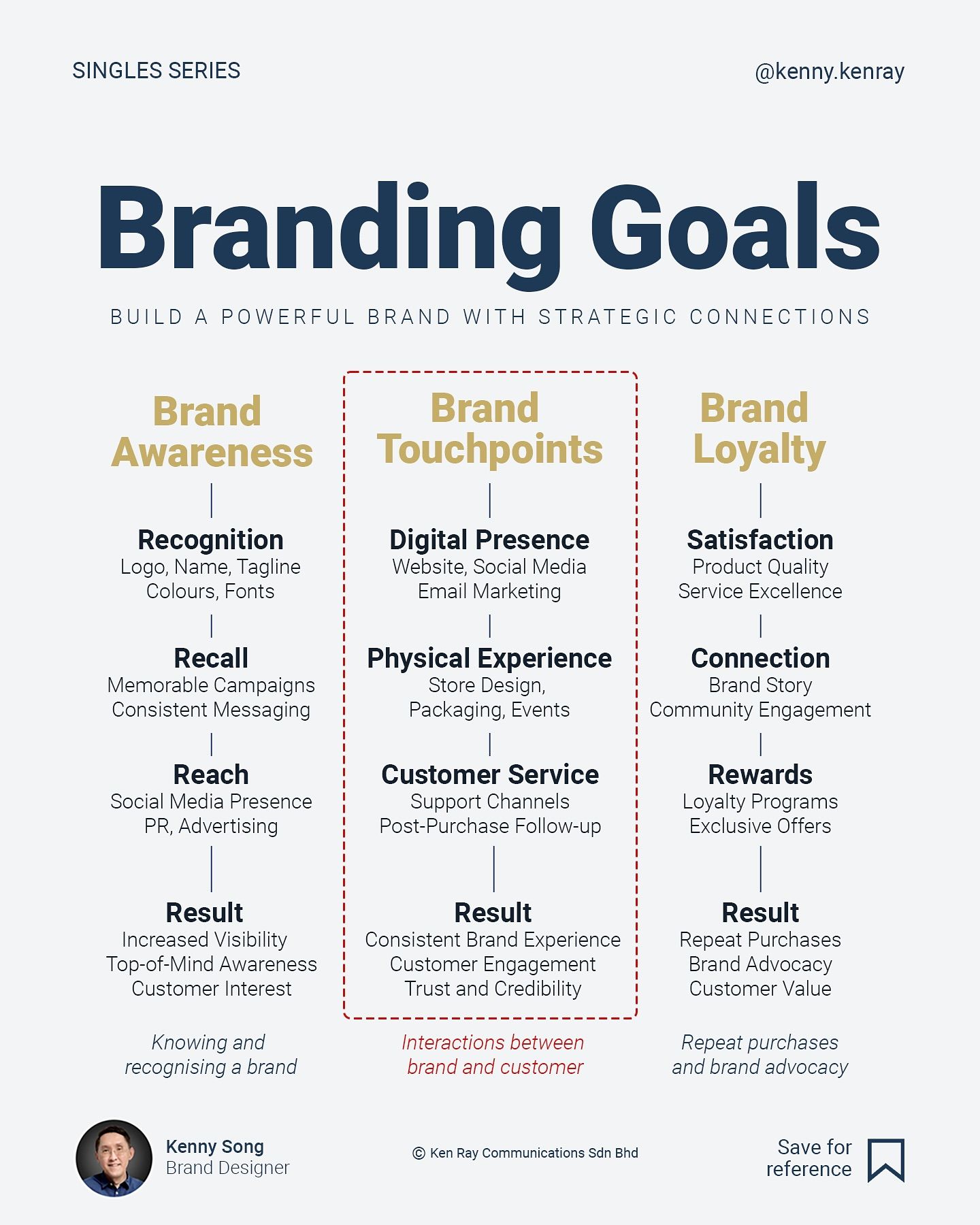 SINGLES SERIES

@kenny.kenray

Branding Goals

BUILD A POWERFUL BRAND WITH STRATEGIC CONNECTIONS

Brand Awareness

Recognition
Logo, Name, Tagline
Colours, Fonts

Recall
Memorable Campaigns
Consistent Messaging

Reach
Social Media Presence
PR, Advertising

Result
Increased Visibility
Top-of-Mind Awareness
Customer Interest

Knowing and recognising a brand

Brand Touchpoints

Digital Presence
Website, Social Media
Email Marketing

Physical Experience
Store Design,
Packaging, Events

Customer Service
Support Channels
Post-Purchase Follow-up

Result
Consistent Brand Experience
Customer Engagement
Trust and Credibility

Interactions between brand and customer

Brand Loyalty

Satisfaction
Product Quality
Service Excellence

Connection
Brand Story
Community Engagement

Rewards
Loyalty Programs
Exclusive Offers

Result
Repeat Purchases
Brand Advocacy
Customer Value

Repeat purchases and brand advocacy

Kenny Song
Brand Designer

© Ken Ray Communications Sdn Bhd

Save for reference